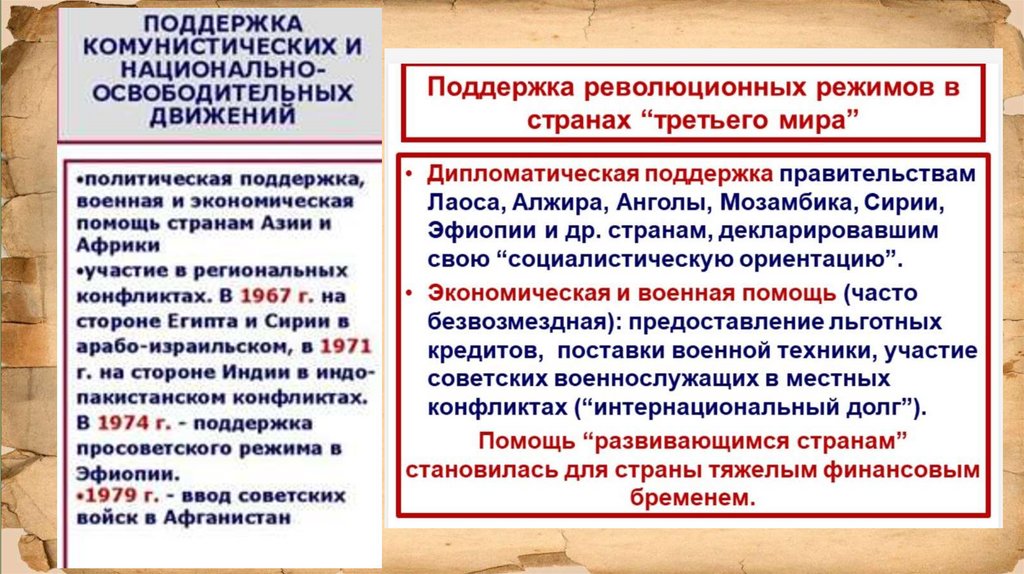 ПОДДЕРЖКА КОМУНИСТИЧЕСКИХ И НАЦИОНАЛЬНО-ОСВОБОДИТЕЛЬНЫХ ДВИЖЕНИЙ

•политическая поддержка, военная и экономическая помощь странам Азии и Африки
•участие в региональных конфликтах. В 1967 г. на стороне Египта и Сирии в арабо-израильском, в 1971 г. на стороне Индии в индо-пакистанском конфликтах. В 1974 г. - поддержка просоветского режима в Эфиопии.
•1979 г. - ввод советских войск в Афганистан

Поддержка революционных режимов в странах “третьего мира”

• Дипломатическая поддержка правительствам Лаоса, Алжира, Анголы, Мозамбика, Сирии, Эфиопии и др. странам, декларировавшим свою “социалистическую ориентацию”.
• Экономическая и военная помощь (часто безвозмездная): предоставление льготных кредитов, поставки военной техники, участие советских военнослужащих в местных конфликтах (“интернациональный долг”).

Помощь “развивающимся странам” становилась для страны тяжелым финансовым бременем.